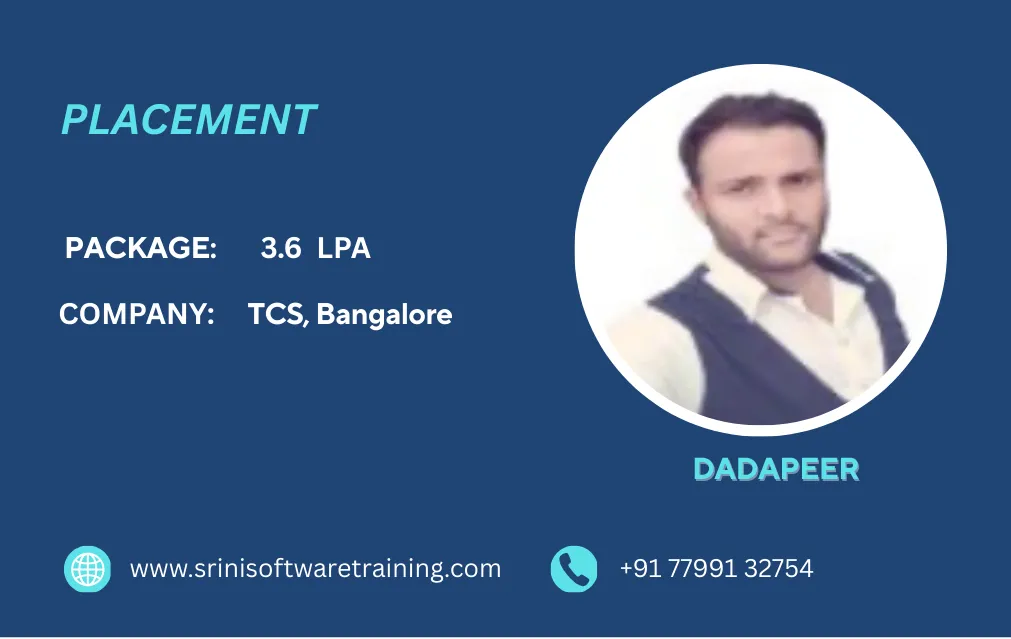 PLACEMENT

PACKAGE: 3.6 LPA

COMPANY: TCS, Bangalore

DADAPEER

www.srinisoftwaretraining.com

+91 77991 32754